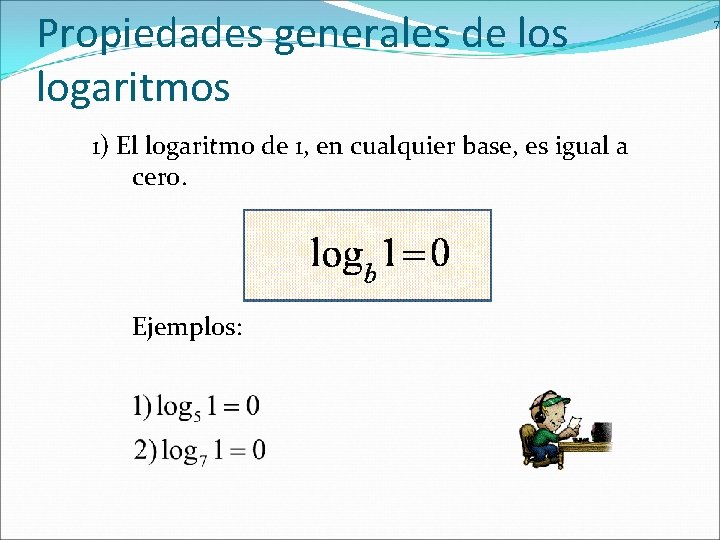 Propiedades generales de los logaritmos

7

1) El logaritmo de 1, en cualquier base, es igual a cero.

$\log_b 1 = 0$

Ejemplos:

1) $\log_5 1 = 0$

2) $\log_7 1 = 0$